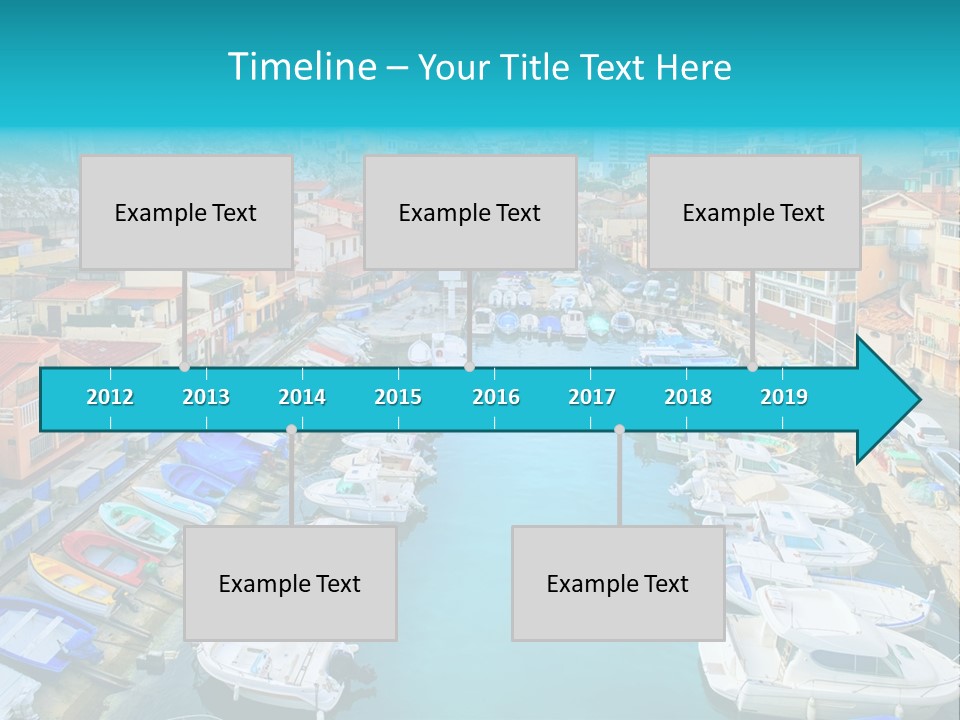 Timeline – Your Title Text Here

Example Text

Example Text

Example Text

2012 2013 2014 2015 2016 2017 2018 2019

Example Text

Example Text